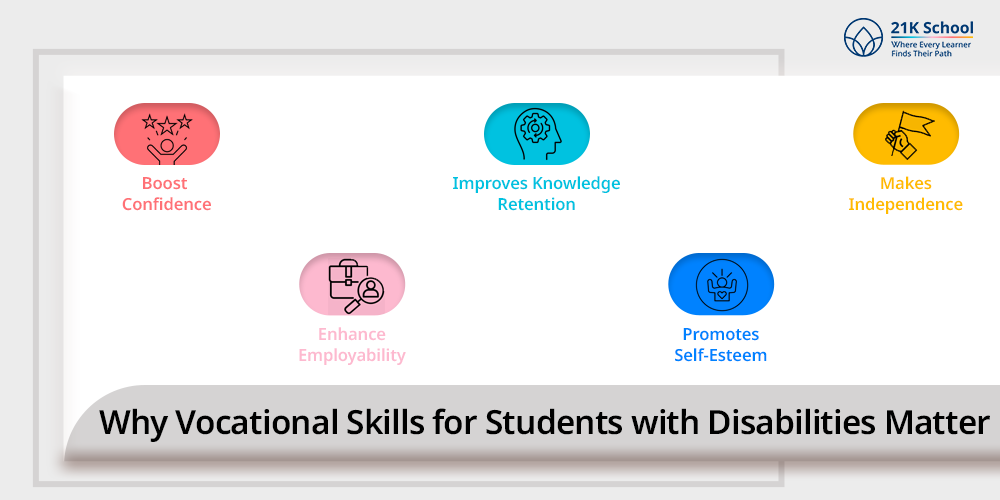 21K School
Where Every Learner Finds Their Path

Boost Confidence

Improves Knowledge Retention

Makes Independence

Enhance Employability

Promotes Self-Esteem

Why Vocational Skills for Students with Disabilities Matter